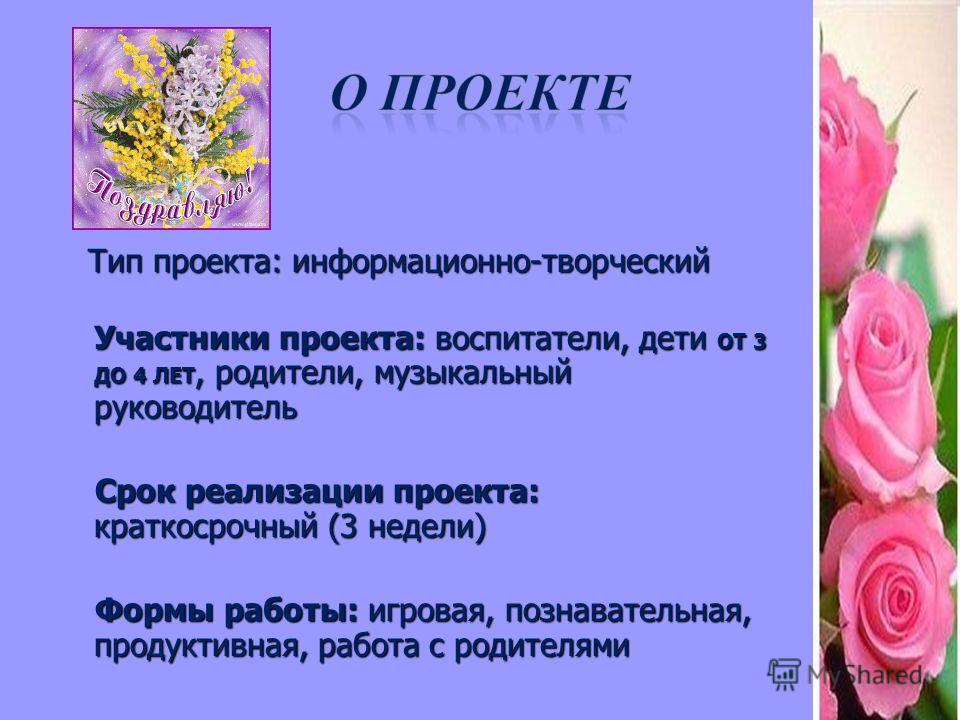 Поздравляю!

О ПРОЕКТЕ

Тип проекта: информационно-творческий

Участники проекта: воспитатели, дети от 3 до 4 лет, родители, музыкальный руководитель

Срок реализации проекта: краткосрочный (3 недели)

Формы работы: игровая, познавательная, продуктивная, работа с родителями

MyShared